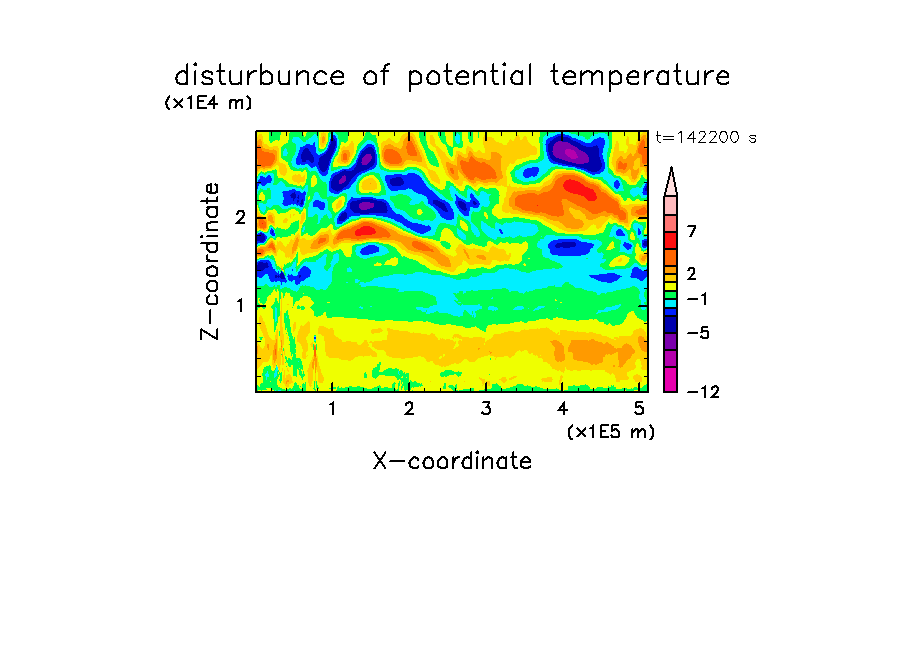 disturbunce of potential temperature

(x1E4 m)

t=142200 s

Z-coordinate

2

1

7

2

−1

−5

−12

1

2

3

4

5

(x1E5 m)

X-coordinate